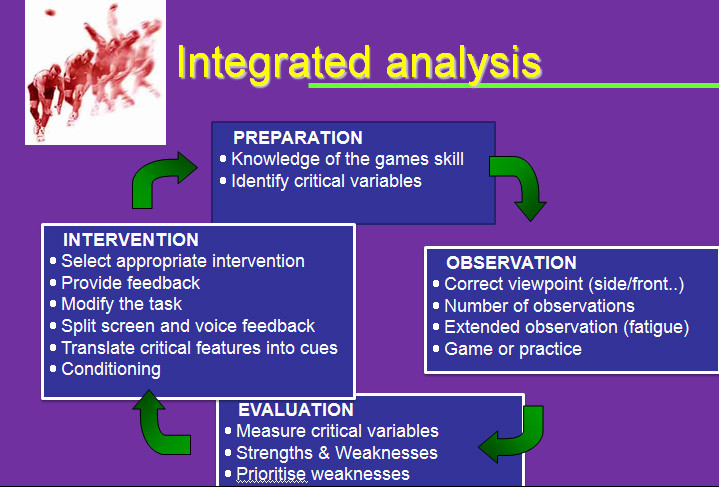 Integrated analysis

PREPARATION
• Knowledge of the games skill
• Identify critical variables

OBSERVATION
• Correct viewpoint (side/front..)
• Number of observations
• Extended observation (fatigue)
• Game or practice

EVALUATION
• Measure critical variables
• Strengths & Weaknesses
• Prioritise weaknesses

INTERVENTION
• Select appropriate intervention
• Provide feedback
• Modify the task
• Split screen and voice feedback
• Translate critical features into cues
• Conditioning